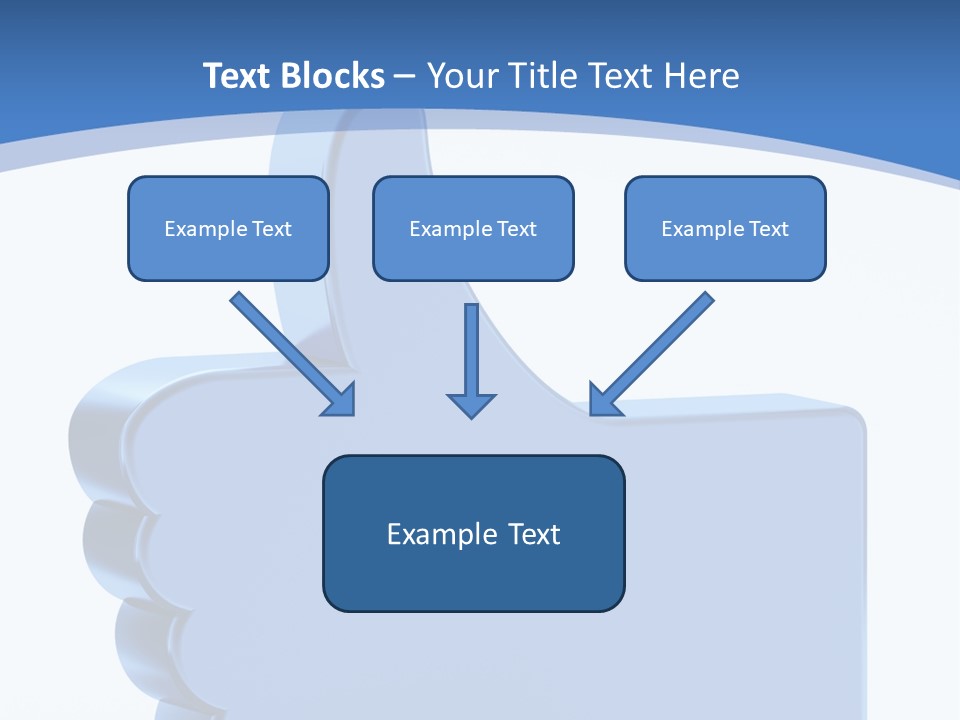 Text Blocks – Your Title Text Here

Example Text

Example Text

Example Text

Example Text